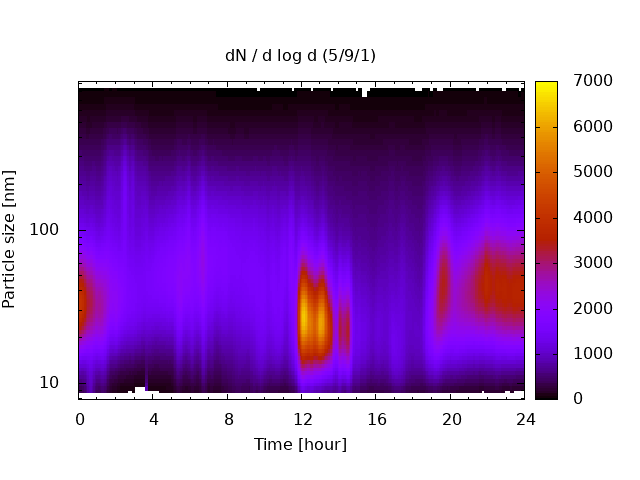 dN / d log d (5/9/1)

Particle size [nm]

100

10

0 4 8 12 16 20 24

Time [hour]

7000
6000
5000
4000
3000
2000
1000
0